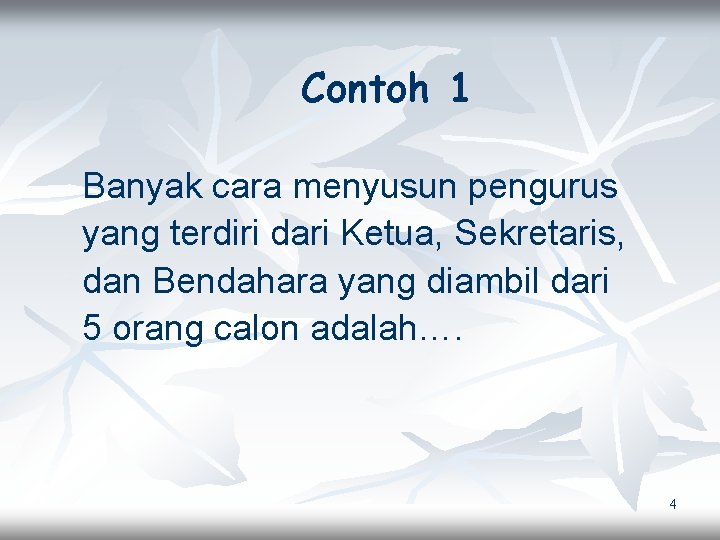 Contoh 1

Banyak cara menyusun pengurus yang terdiri dari Ketua, Sekretaris, dan Bendahara yang diambil dari 5 orang calon adalah….

4